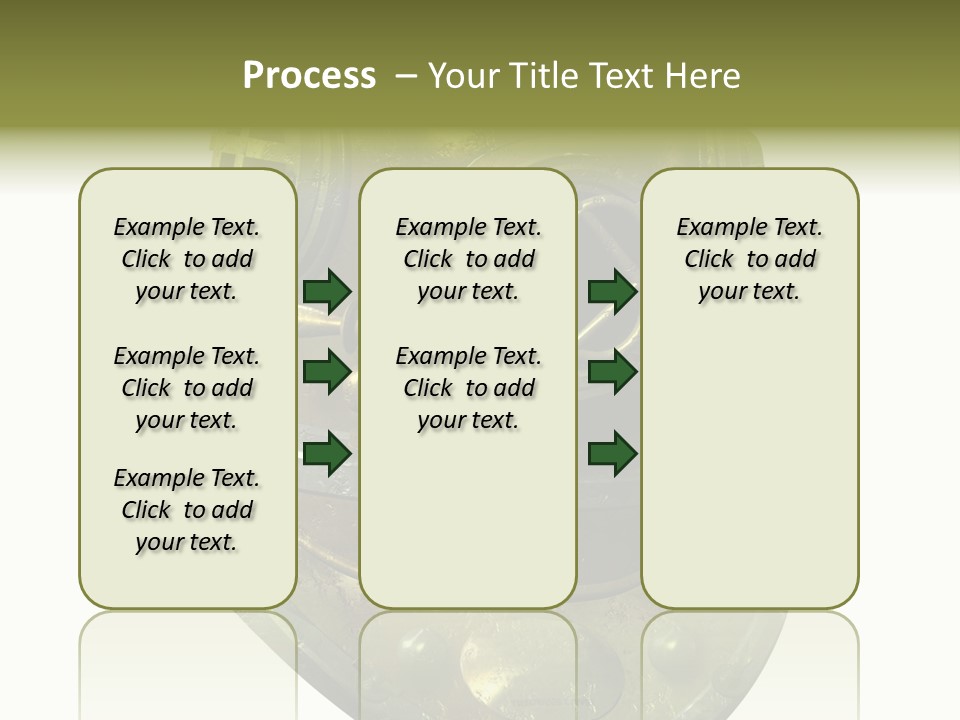 Process – Your Title Text Here

Example Text. Click to add your text.

Example Text. Click to add your text.

Example Text. Click to add your text.

Example Text. Click to add your text.

Example Text. Click to add your text.

Example Text. Click to add your text.